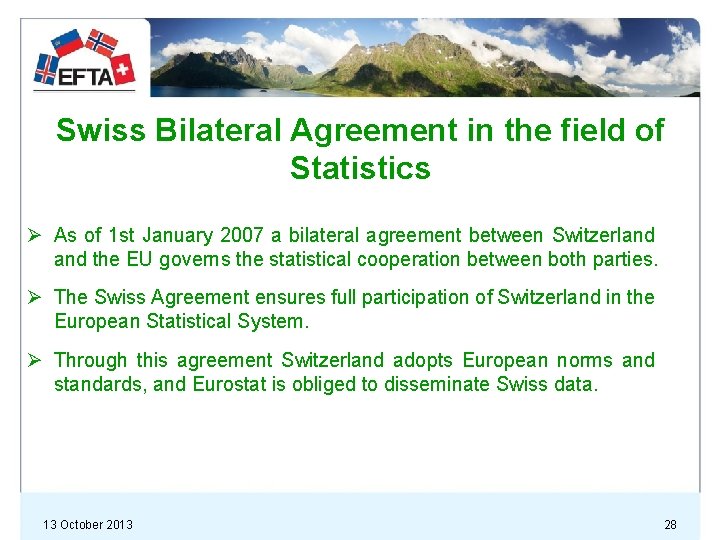 EFTA

Swiss Bilateral Agreement in the field of Statistics

➢ As of 1st January 2007 a bilateral agreement between Switzerland and the EU governs the statistical cooperation between both parties.

➢ The Swiss Agreement ensures full participation of Switzerland in the European Statistical System.

➢ Through this agreement Switzerland adopts European norms and standards, and Eurostat is obliged to disseminate Swiss data.

13 October 2013

28